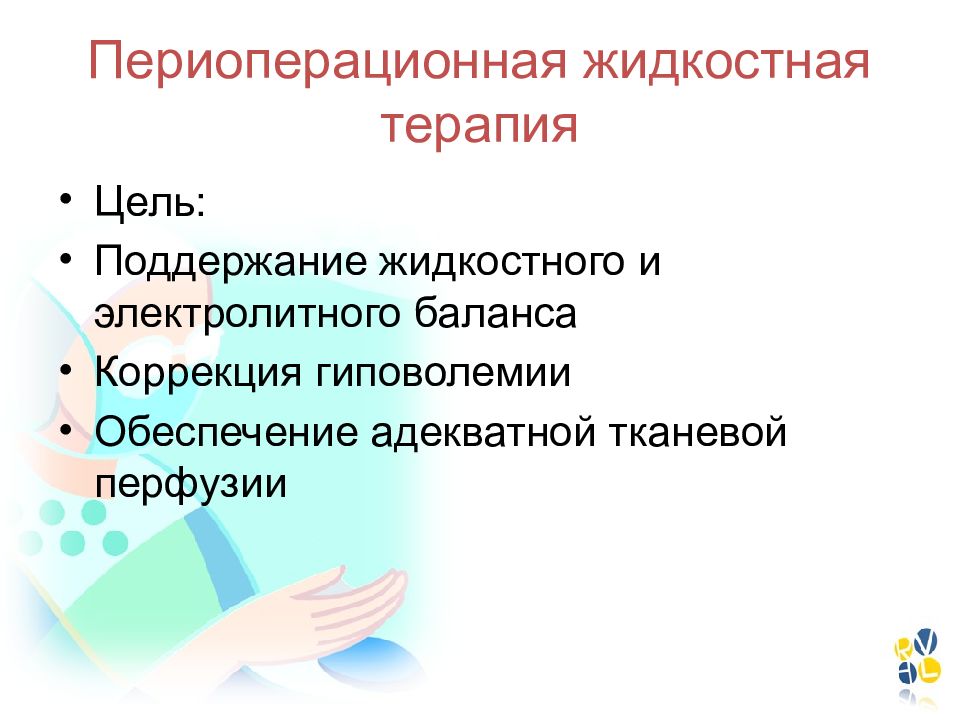 Периоперационная жидкостная терапия

• Цель:
• Поддержание жидкостного и электролитного баланса
• Коррекция гиповолемии
• Обеспечение адекватной тканевой перфузии